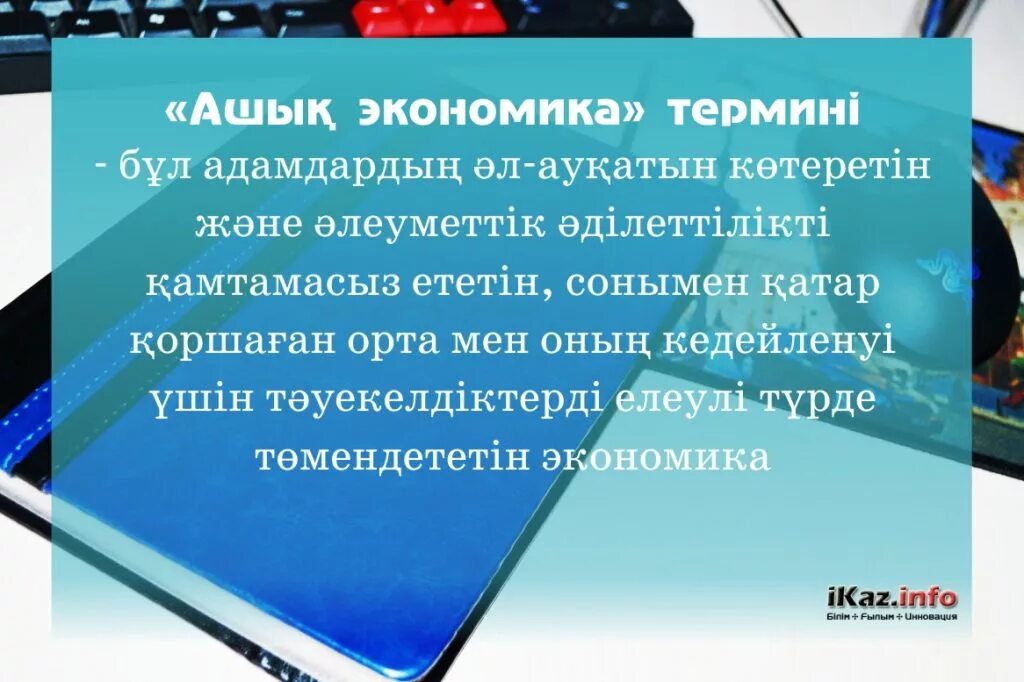 «Ашық экономика» термині

- бұл адамдардың әл-ауқатын көтеретін және әлеуметтік әділеттілікті қамтамасыз ететін, сонымен қатар қоршаған орта мен оның кедейленуі үшін тәуекелдіктерді елеулі түрде төмендететін экономика

iKaz.info
Білім ÷ Ғылым ÷ Инновация